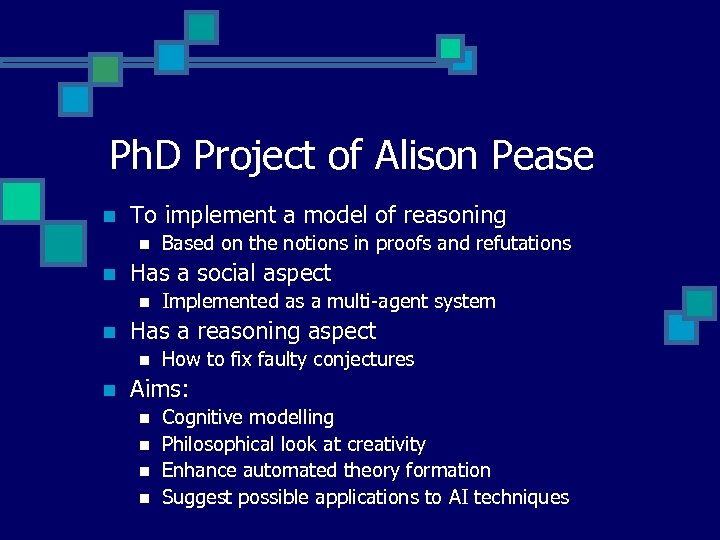 PhD Project of Alison Pease

- To implement a model of reasoning
  - Based on the notions in proofs and refutations
- Has a social aspect
  - Implemented as a multi-agent system
- Has a reasoning aspect
  - How to fix faulty conjectures
- Aims:
  - Cognitive modelling
  - Philosophical look at creativity
  - Enhance automated theory formation
  - Suggest possible applications to AI techniques